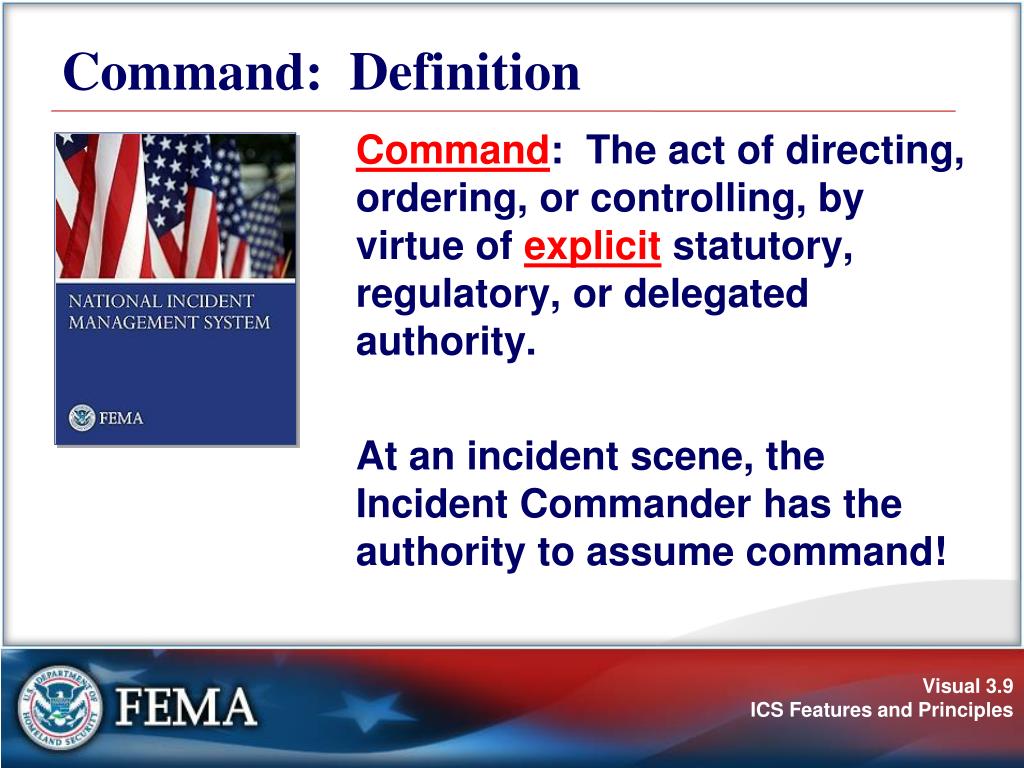 Command: Definition

NATIONAL INCIDENT MANAGEMENT SYSTEM

FEMA

Command: The act of directing, ordering, or controlling, by virtue of explicit statutory, regulatory, or delegated authority.

At an incident scene, the Incident Commander has the authority to assume command!

U.S. DEPARTMENT OF HOMELAND SECURITY

FEMA

Visual 3.9
ICS Features and Principles